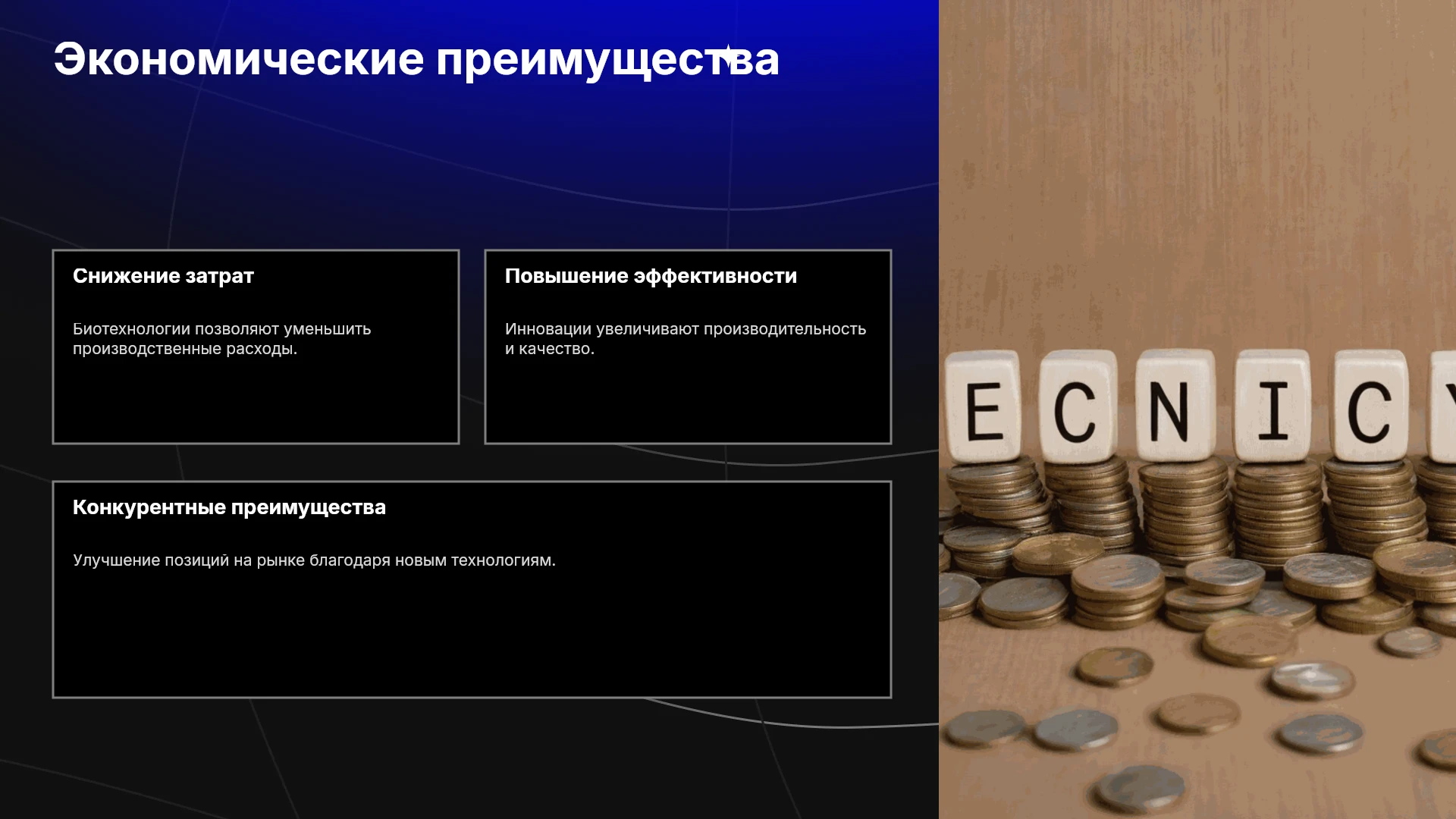 Экономические преимущества

Снижение затрат

Биотехнологии позволяют уменьшить производственные расходы.

Повышение эффективности

Инновации увеличивают производительность и качество.

Конкурентные преимущества

Улучшение позиций на рынке благодаря новым технологиям.

E C N I C